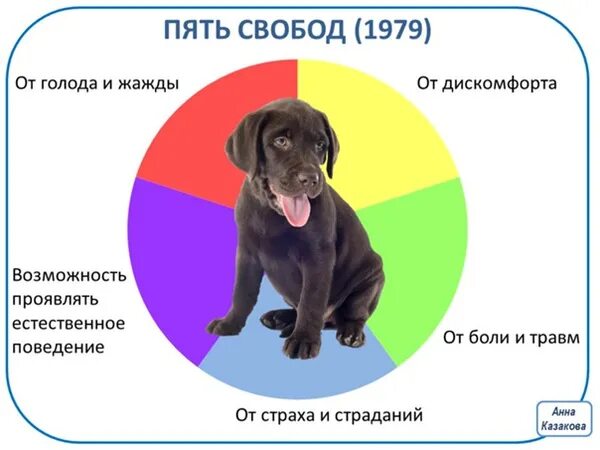 ПЯТЬ СВОБОД (1979)

От голода и жажды

От дискомфорта

Возможность проявлять естественное поведение

От боли и травм

От страха и страданий

Анна Казакова